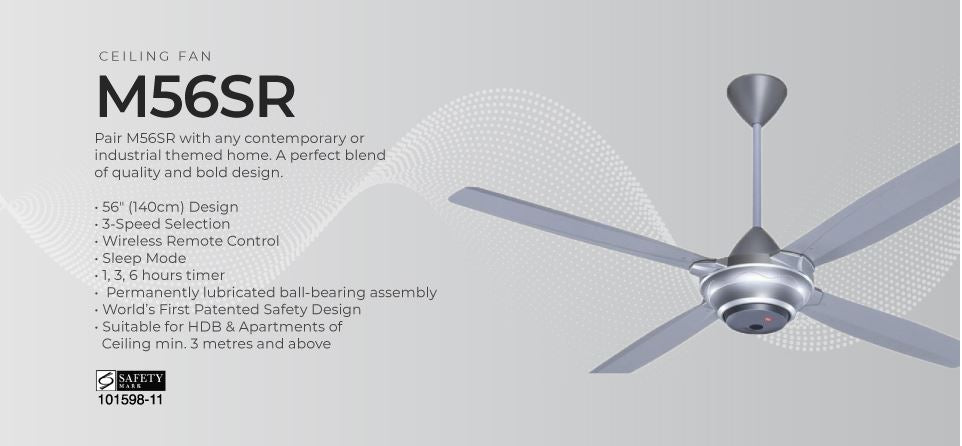 CEILING FAN

M56SR

Pair M56SR with any contemporary or industrial themed home. A perfect blend of quality and bold design.

• 56" (140cm) Design
• 3-Speed Selection
• Wireless Remote Control
• Sleep Mode
• 1, 3, 6 hours timer
• Permanently lubricated ball-bearing assembly
• World's First Patented Safety Design
• Suitable for HDB & Apartments of Ceiling min. 3 metres and above

SAFETY MARK
101598-11